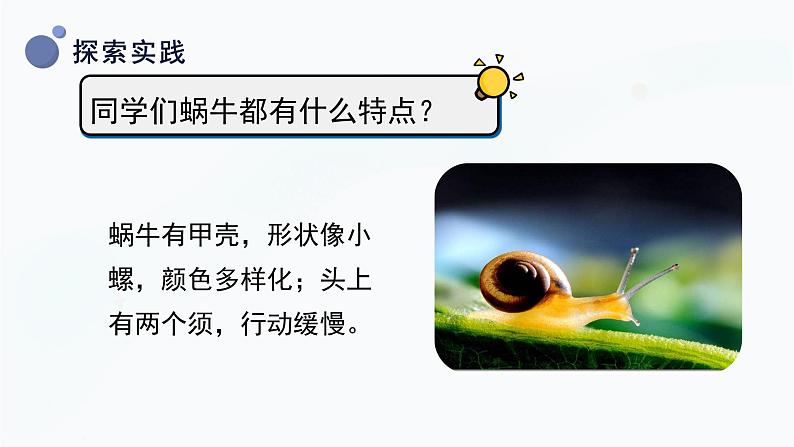 探索实践

同学们蜗牛都有什么特点？

蜗牛有甲壳，形状像小螺，颜色多样化；头上有两个须，行动缓慢。